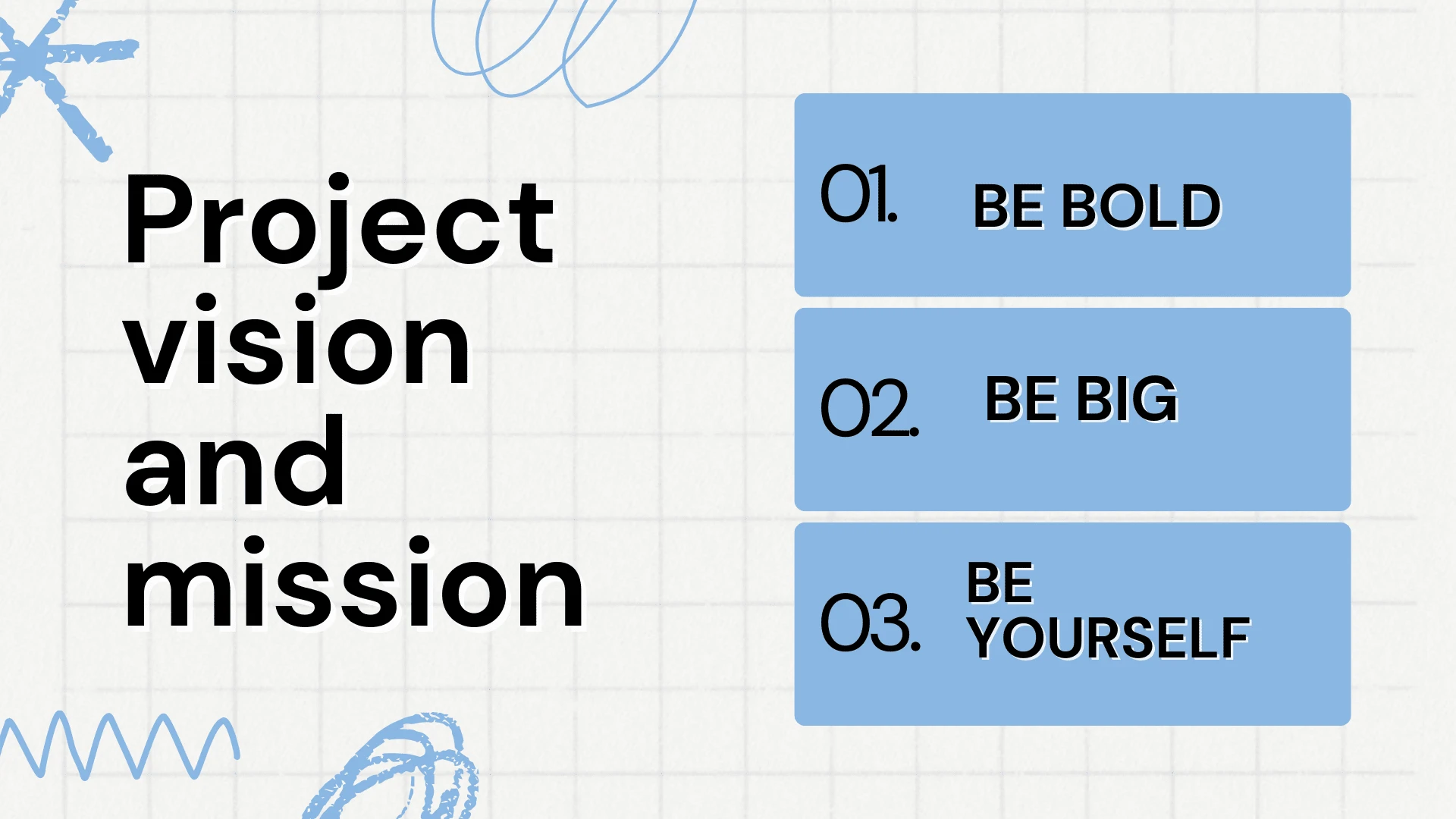 Project vision and mission

01. BE BOLD

02. BE BIG

03. BE YOURSELF